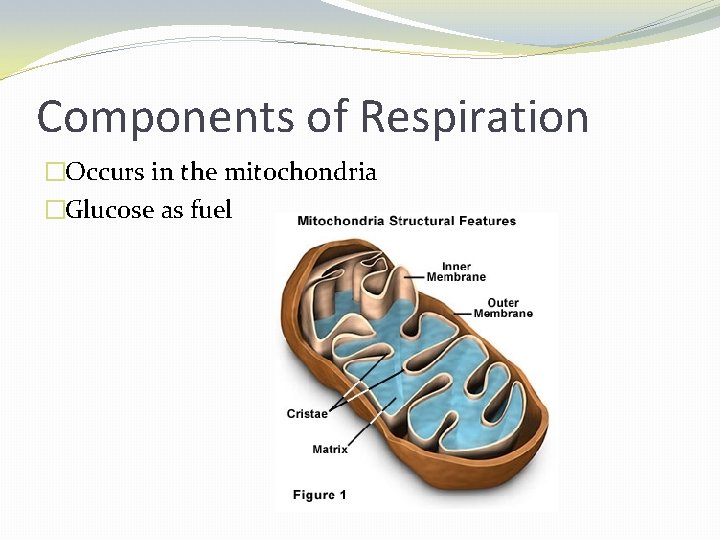 Components of Respiration

□Occurs in the mitochondria

□Glucose as fuel

Mitochondria Structural Features

Inner Membrane

Outer Membrane

Cristae

Matrix

Figure 1